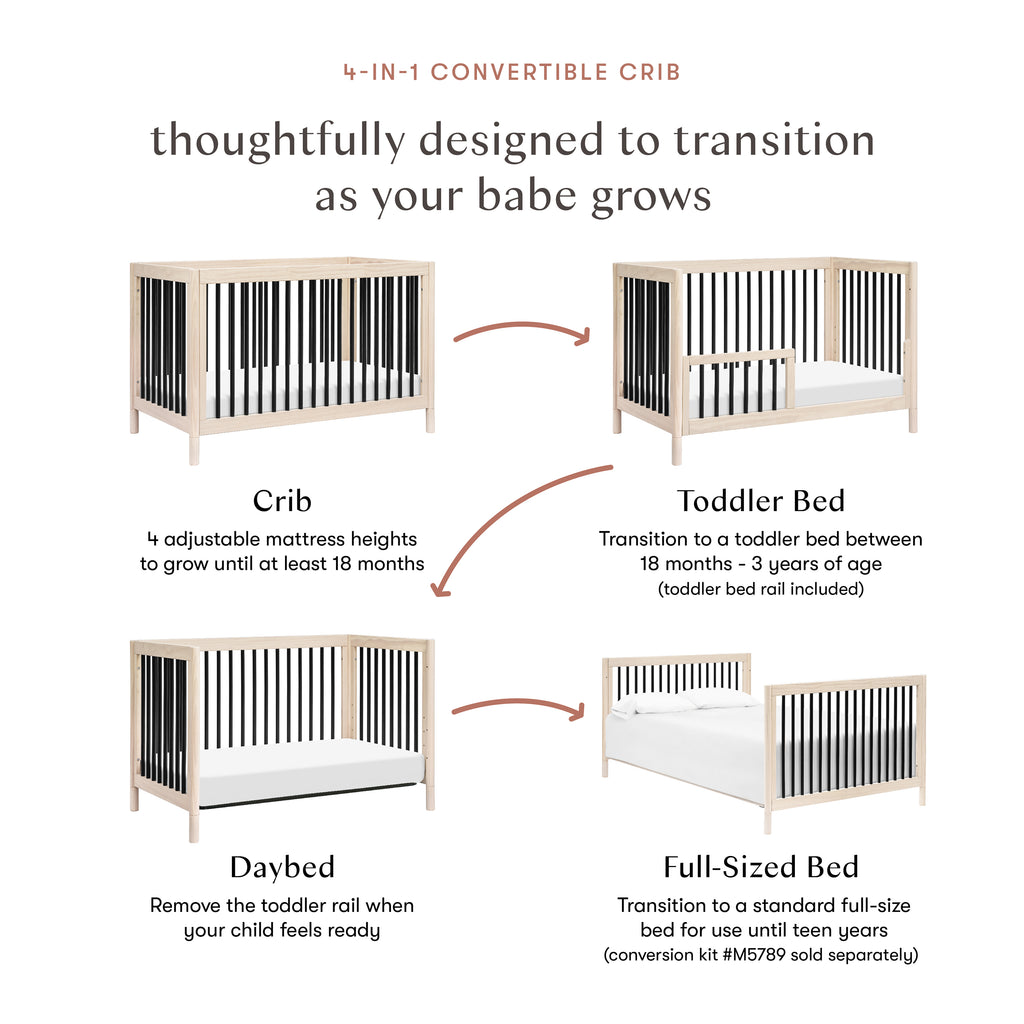 4-IN-1 CONVERTIBLE CRIB

thoughtfully designed to transition as your babe grows

Crib

4 adjustable mattress heights to grow until at least 18 months

Toddler Bed

Transition to a toddler bed between 18 months - 3 years of age
(toddler bed rail included)

Daybed

Remove the toddler rail when your child feels ready

Full-Sized Bed

Transition to a standard full-size bed for use until teen years
(conversion kit #M5789 sold separately)